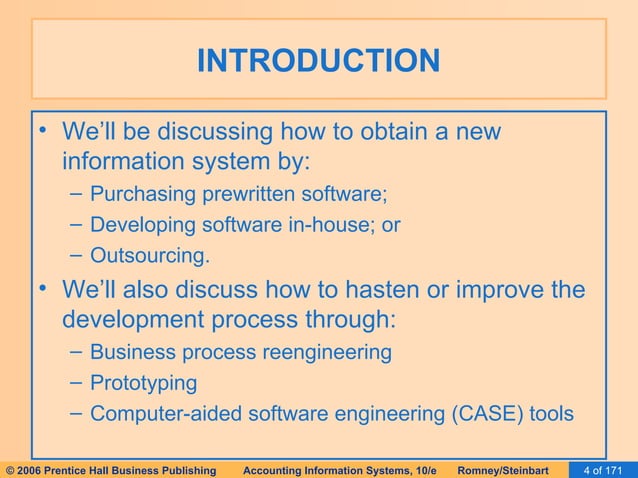 INTRODUCTION

• We'll be discussing how to obtain a new information system by:
– Purchasing prewritten software;
– Developing software in-house; or
– Outsourcing.

• We'll also discuss how to hasten or improve the development process through:
– Business process reengineering
– Prototyping
– Computer-aided software engineering (CASE) tools

© 2006 Prentice Hall Business Publishing Accounting Information Systems, 10/e Romney/Steinbart 4 of 171